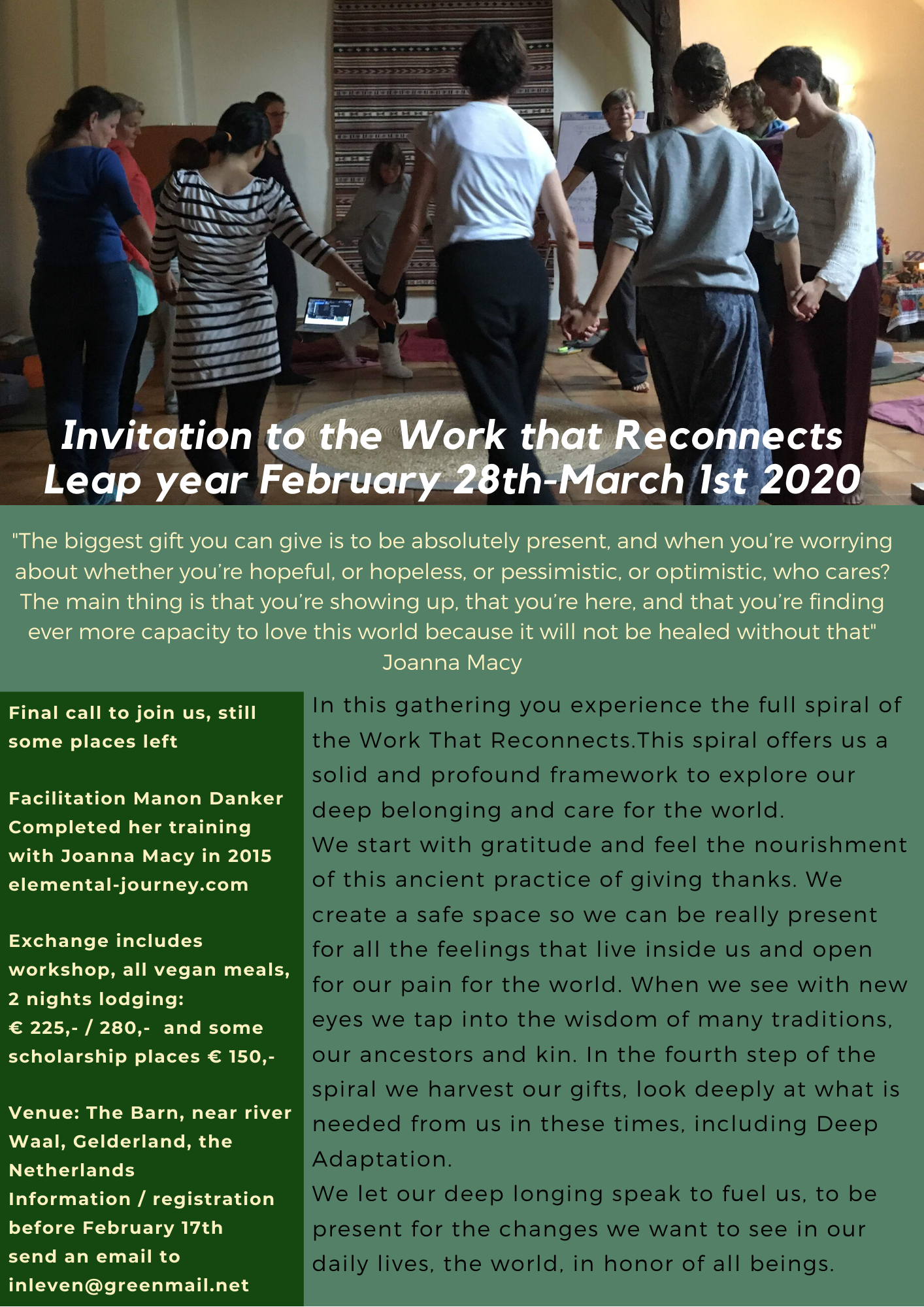 Invitation to the Work that Reconnects
Leap year February 28th-March 1st 2020

"The biggest gift you can give is to be absolutely present, and when you're worrying about whether you're hopeful, or hopeless, or pessimistic, or optimistic, who cares? The main thing is that you're showing up, that you're here, and that you're finding ever more capacity to love this world because it will not be healed without that"
Joanna Macy

Final call to join us, still some places left

Facilitation Manon Danker
Completed her training with Joanna Macy in 2015
elemental-journey.com

Exchange includes workshop, all vegan meals, 2 nights lodging:
€ 225,- / 280,- and some scholarship places € 150,-

Venue: The Barn, near river Waal, Gelderland, the Netherlands
Information / registration before February 17th send an email to inleven@greenmail.net

In this gathering you experience the full spiral of the Work That Reconnects.This spiral offers us a solid and profound framework to explore our deep belonging and care for the world.
We start with gratitude and feel the nourishment of this ancient practice of giving thanks. We create a safe space so we can be really present for all the feelings that live inside us and open for our pain for the world. When we see with new eyes we tap into the wisdom of many traditions, our ancestors and kin. In the fourth step of the spiral we harvest our gifts, look deeply at what is needed from us in these times, including Deep Adaptation.
We let our deep longing speak to fuel us, to be present for the changes we want to see in our daily lives, the world, in honor of all beings.